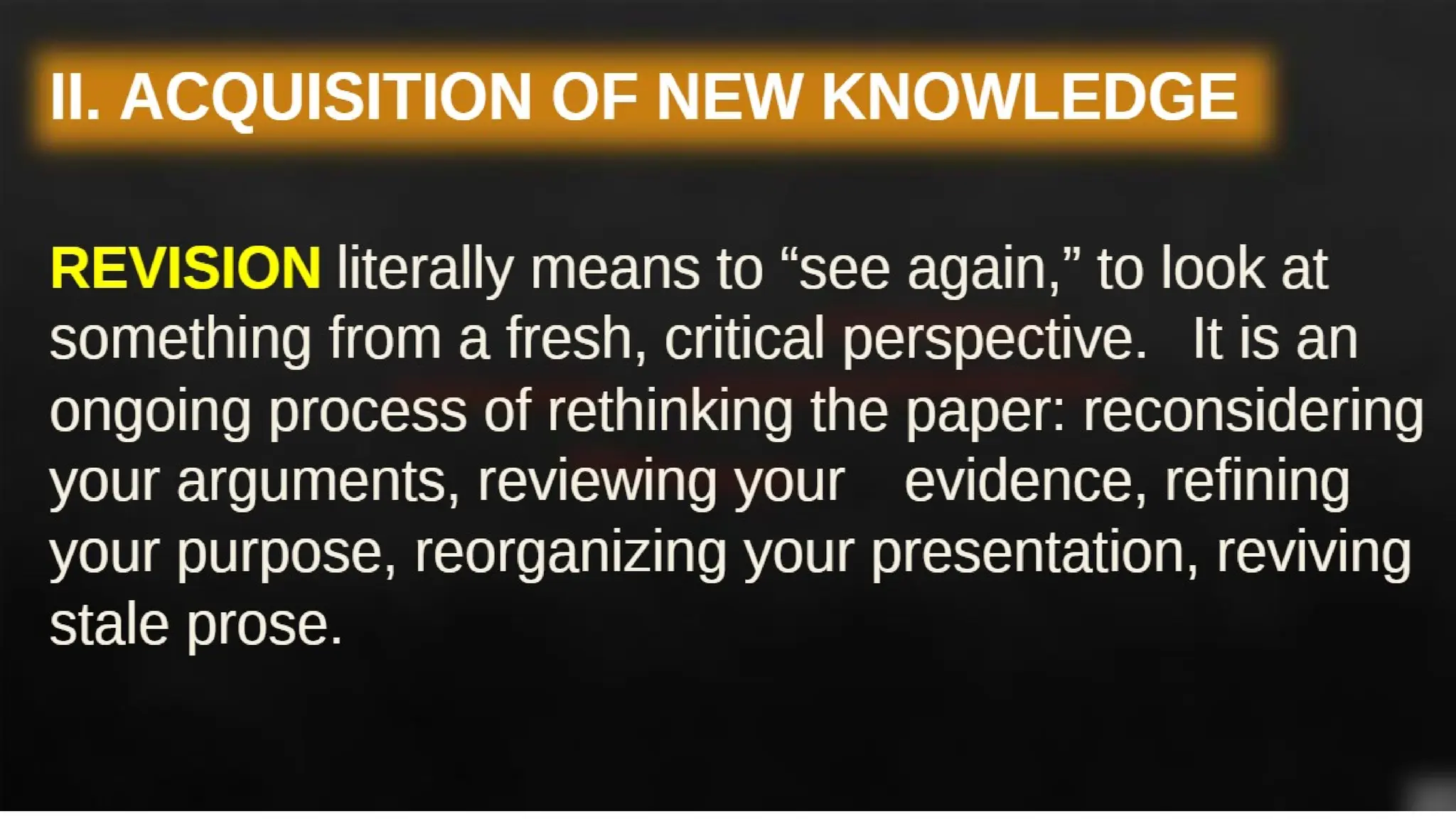 II. ACQUISITION OF NEW KNOWLEDGE

REVISION literally means to “see again,” to look at something from a fresh, critical perspective. It is an ongoing process of rethinking the paper: reconsidering your arguments, reviewing your evidence, refining your purpose, reorganizing your presentation, reviving stale prose.